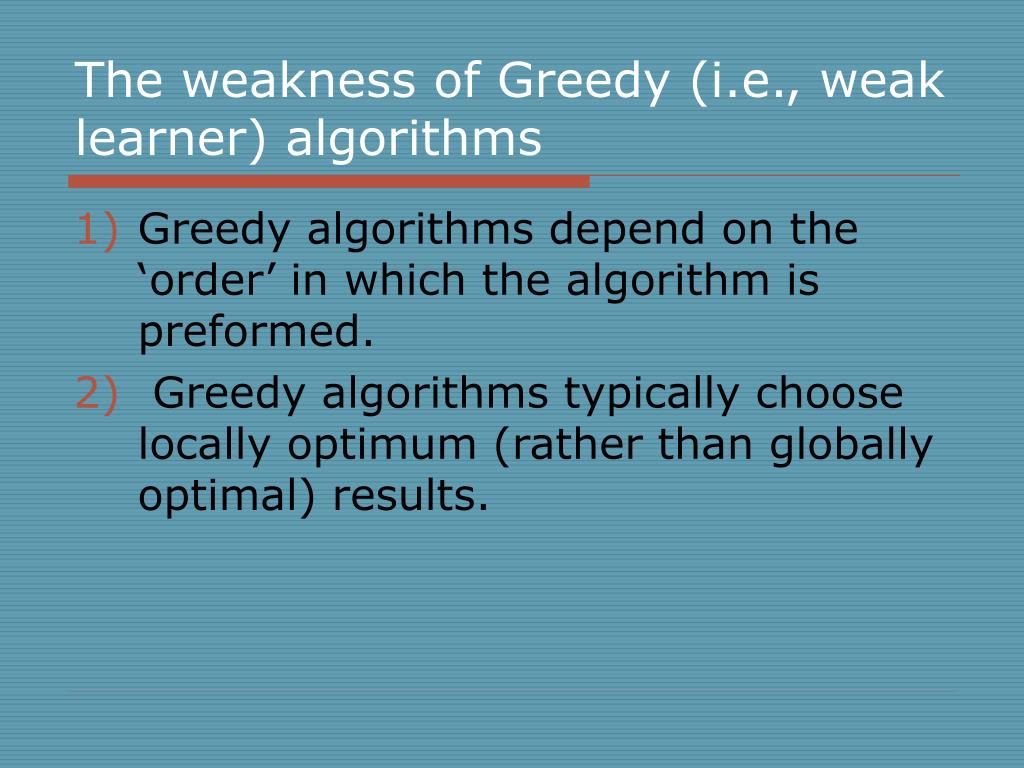 The weakness of Greedy (i.e., weak learner) algorithms

1) Greedy algorithms depend on the ‘order’ in which the algorithm is preformed.
2) Greedy algorithms typically choose locally optimum (rather than globally optimal) results.